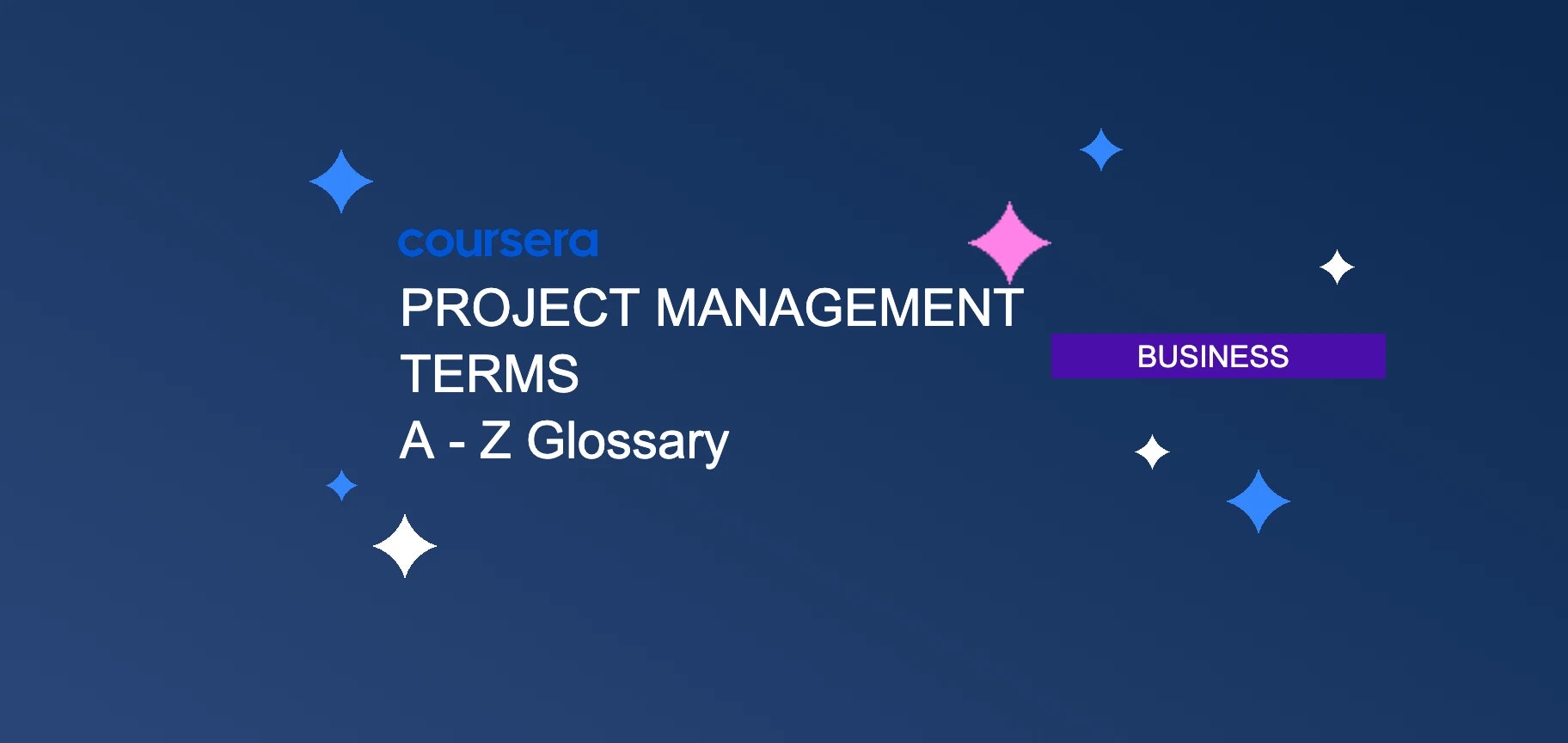 coursera

PROJECT MANAGEMENT TERMS
A - Z Glossary

BUSINESS